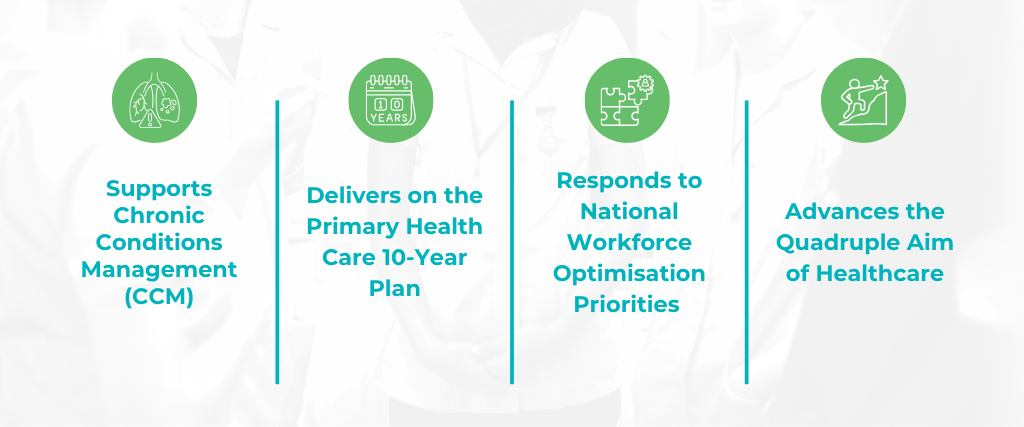 Supports Chronic Conditions Management (CCM)

10 YEARS

Delivers on the Primary Health Care 10-Year Plan

Responds to National Workforce Optimisation Priorities

Advances the Quadruple Aim of Healthcare